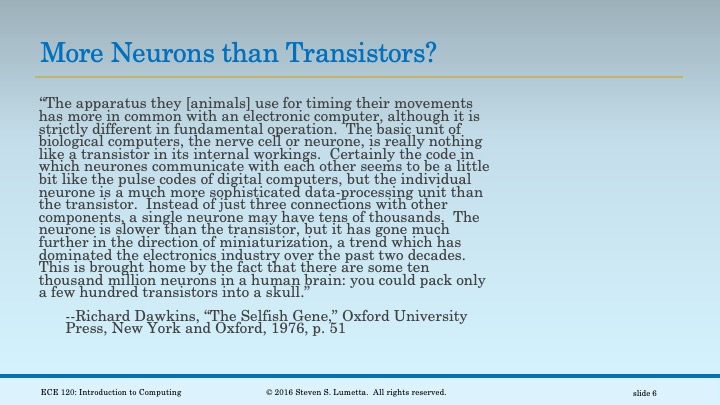 More Neurons than Transistors?

“The apparatus they [animals] use for timing their movements has more in common with an electronic computer, although it is strictly different in fundamental operation. The basic unit of biological computers, the nerve cell or neurone, is really nothing like a transistor in its internal workings. Certainly the code in which neurones communicate with each other seems to be a little bit like the pulse codes of digital computers, but the individual neurone is a much more sophisticated data-processing unit than the transistor. Instead of just three connections with other components, a single neurone may have tens of thousands. The neurone is slower than the transistor, but it has gone much further in the direction of miniaturization, a trend which has dominated the electronics industry over the past two decades. This is brought home by the fact that there are some ten thousand million neurons in a human brain: you could pack only a few hundred transistors into a skull.”

--Richard Dawkins, “The Selfish Gene,” Oxford University Press, New York and Oxford, 1976, p. 51

ECE 120: Introduction to Computing

© 2016 Steven S. Lumetta. All rights reserved.

slide 6